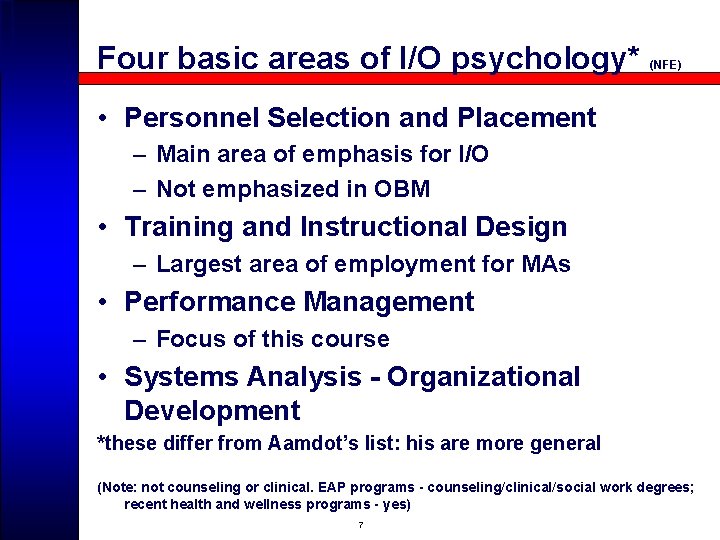 Four basic areas of I/O psychology* (NFE)

• Personnel Selection and Placement
– Main area of emphasis for I/O
– Not emphasized in OBM
• Training and Instructional Design
– Largest area of employment for MAs
• Performance Management
– Focus of this course
• Systems Analysis - Organizational Development

*these differ from Aamdot's list: his are more general

(Note: not counseling or clinical. EAP programs - counseling/clinical/social work degrees; recent health and wellness programs - yes)

7